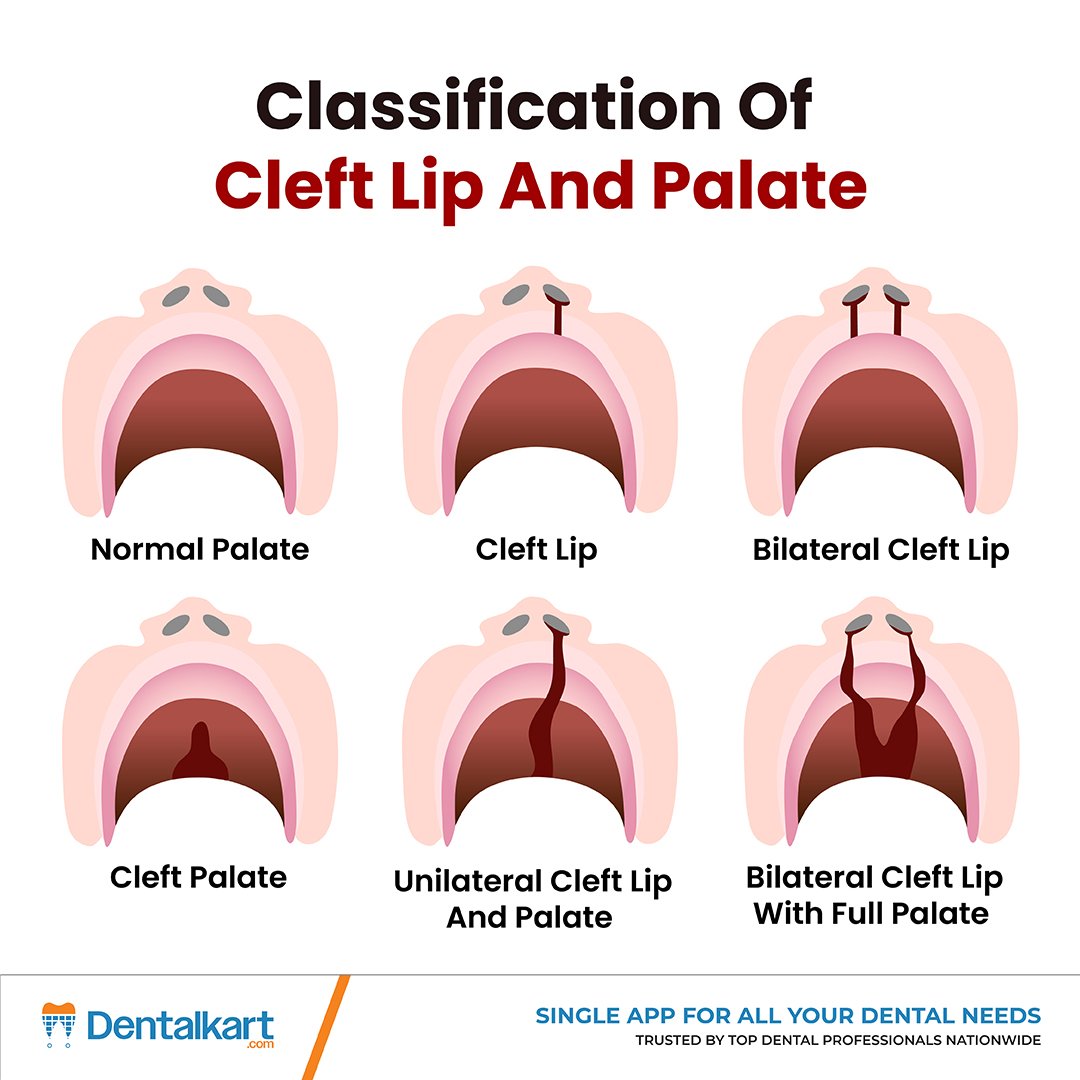 Classification Of
Cleft Lip And Palate

Normal Palate

Cleft Lip

Bilateral Cleft Lip

Cleft Palate

Unilateral Cleft Lip And Palate

Bilateral Cleft Lip With Full Palate

Dentalkart .com

SINGLE APP FOR ALL YOUR DENTAL NEEDS
TRUSTED BY TOP DENTAL PROFESSIONALS NATIONWIDE